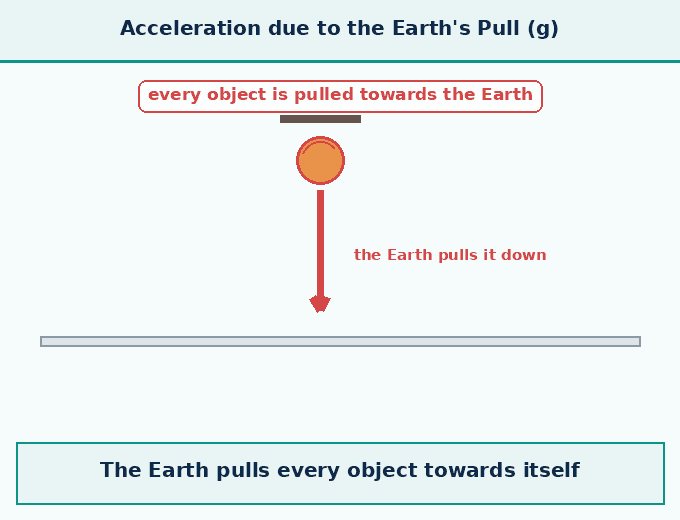 Acceleration due to the Earth's Pull (g)

every object is pulled towards the Earth

the Earth pulls it down

The Earth pulls every object towards itself